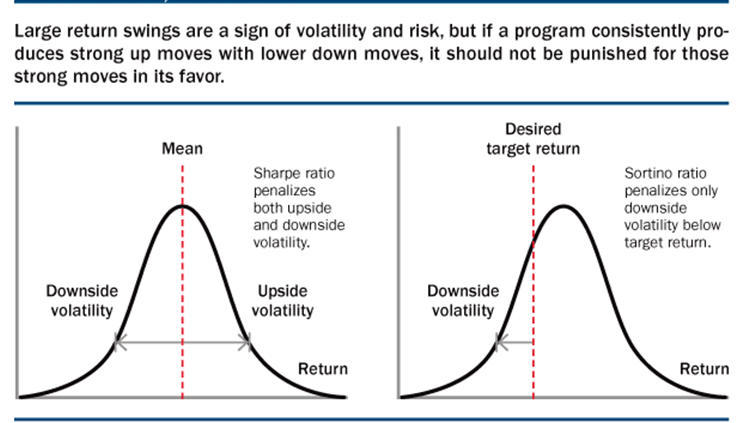 Large return swings are a sign of volatility and risk, but if a program consistently produces strong up moves with lower down moves, it should not be punished for those strong moves in its favor.

Mean

Sharpe ratio penalizes both upside and downside volatility.

Downside volatility

Upside volatility

Return

Desired target return

Sortino ratio penalizes only downside volatility below target return.

Downside volatility

Return